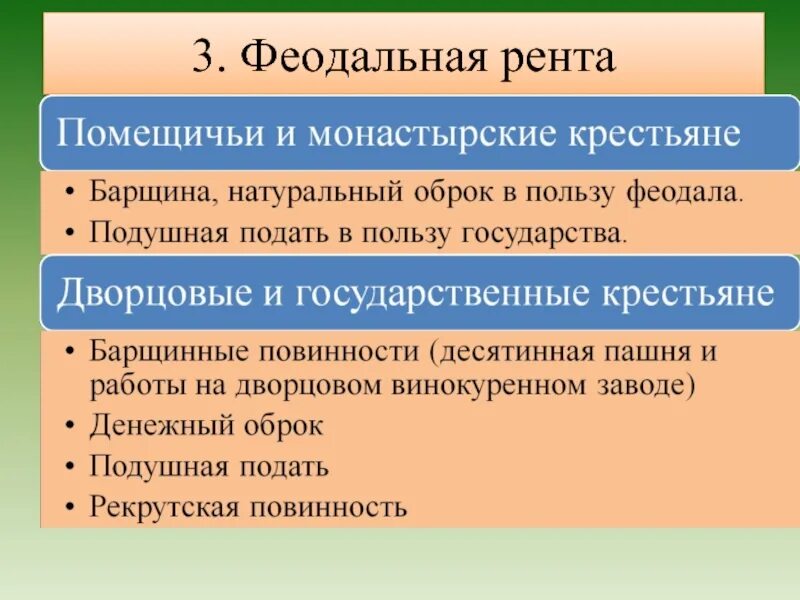 3. Феодальная рента

Помещичьи и монастырские крестьяне

• Барщина, натуральный оброк в пользу феодала.
• Подушная подать в пользу государства.

Дворцовые и государственные крестьяне

• Барщинные повинности (десятинная пашня и работы на дворцовом винокуренном заводе)
• Денежный оброк
• Подушная подать
• Рекрутская повинность